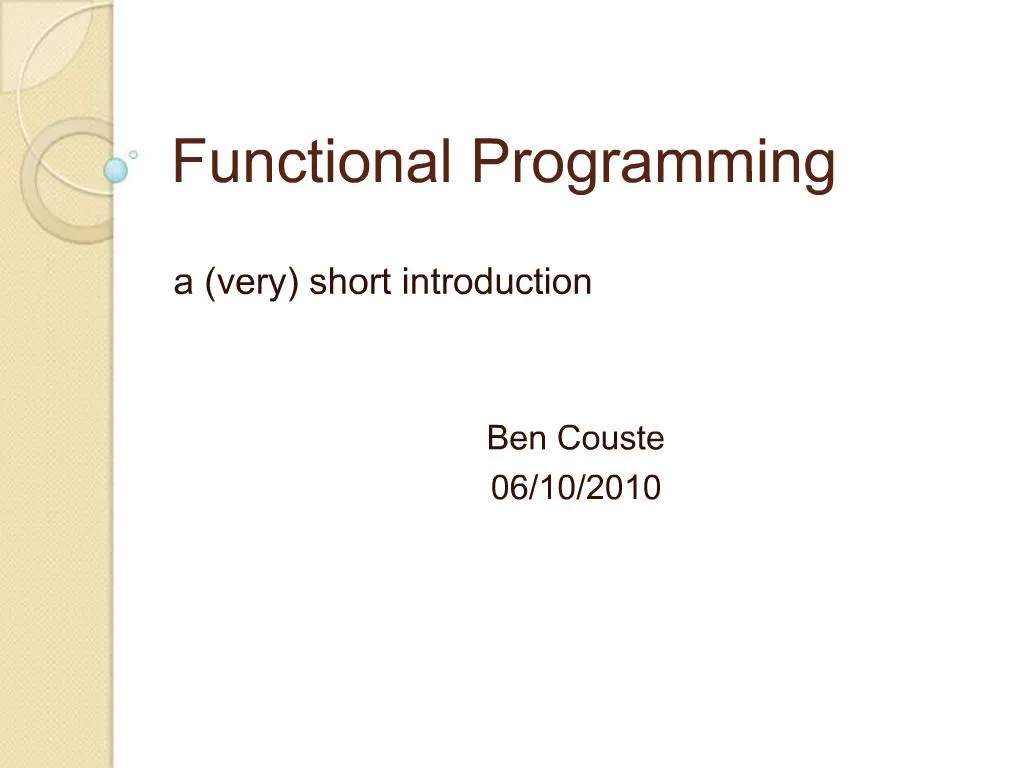 Functional Programming

a (very) short introduction

Ben Couste
06/10/2010